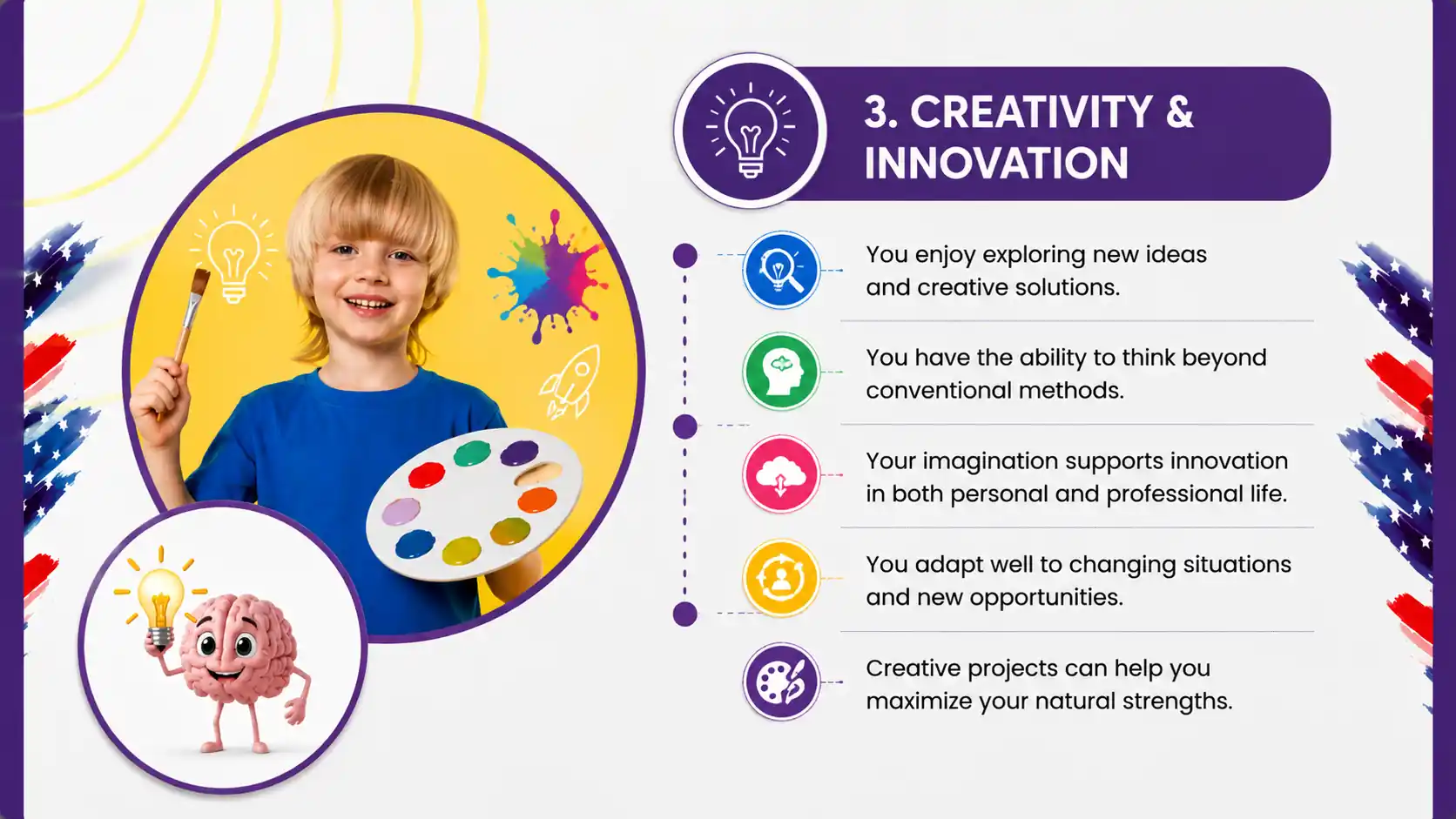 3. CREATIVITY & INNOVATION

You enjoy exploring new ideas and creative solutions.

You have the ability to think beyond conventional methods.

Your imagination supports innovation in both personal and professional life.

You adapt well to changing situations and new opportunities.

Creative projects can help you maximize your natural strengths.